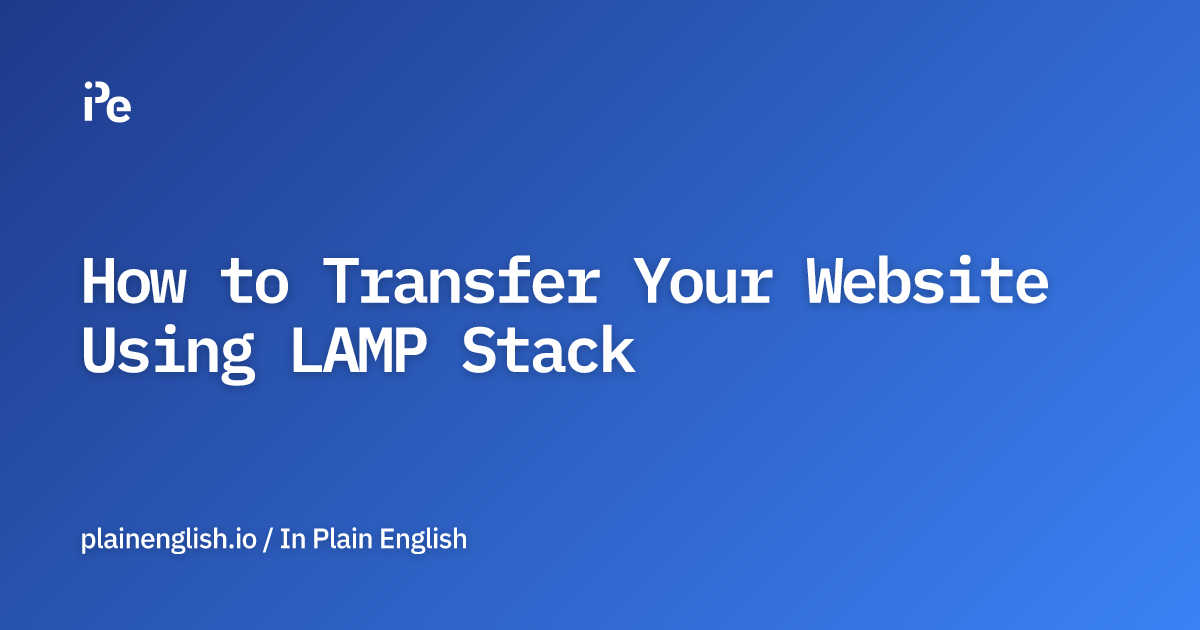 iPe

How to Transfer Your Website Using LAMP Stack

plainenglish.io / In Plain English